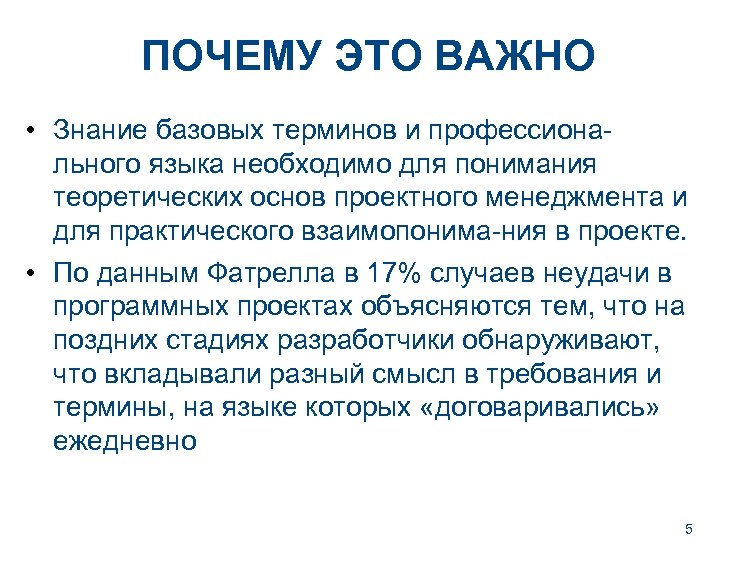 ПОЧЕМУ ЭТО ВАЖНО

• Знание базовых терминов и профессионального языка необходимо для понимания теоретических основ проектного менеджмента и для практического взаимопонима-ния в проекте.

• По данным Фатрелла в 17% случаев неудачи в программных проектах объясняются тем, что на поздних стадиях разработчики обнаруживают, что вкладывали разный смысл в требования и термины, на языке которых «договаривались» ежедневно

5